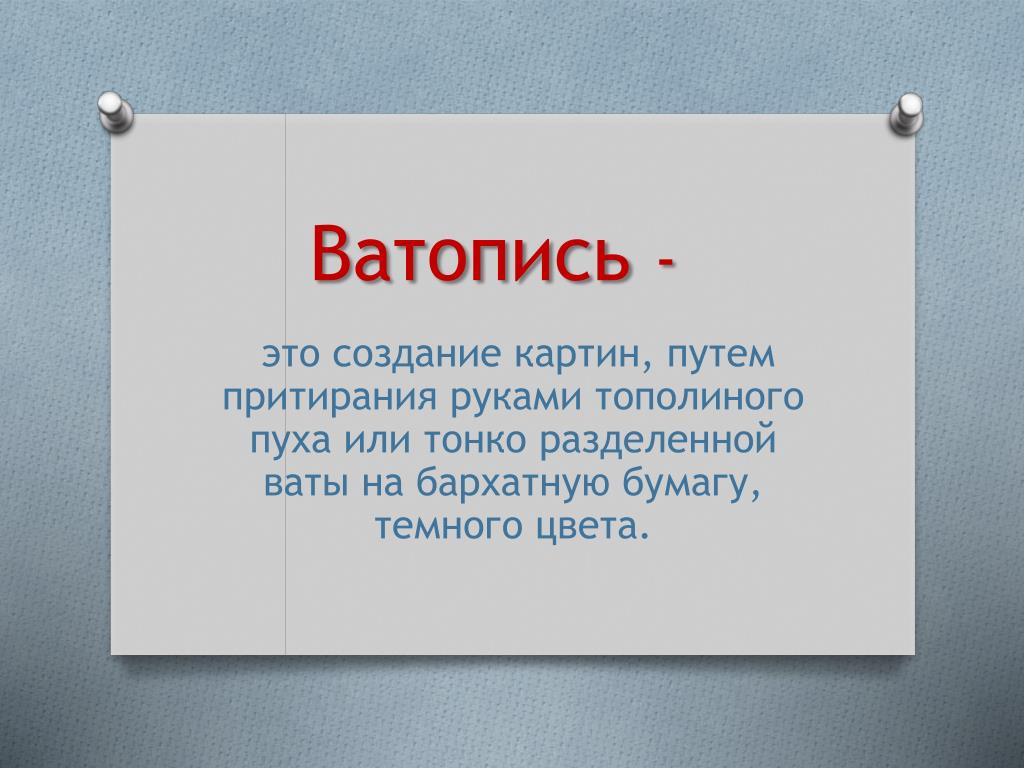 Ватопись -

это создание картин, путем притирания руками тополиного пуха или тонко разделенной ваты на бархатную бумагу, темного цвета.